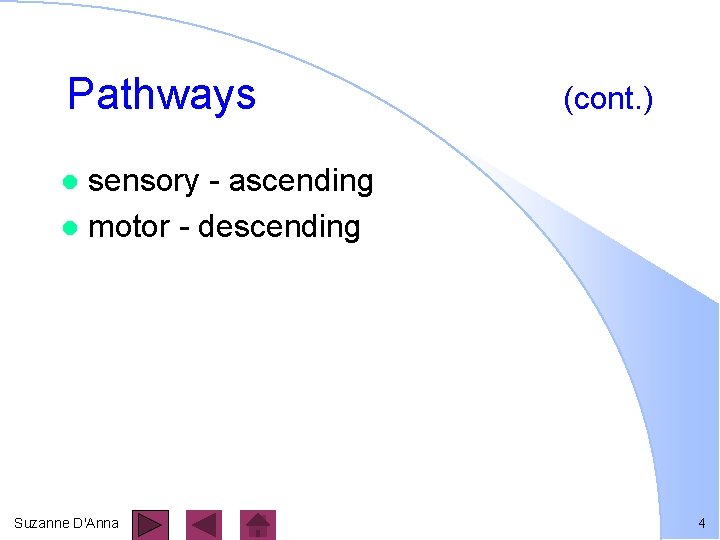 Pathways (cont.)

- sensory - ascending
- motor - descending

Suzanne D'Anna

4